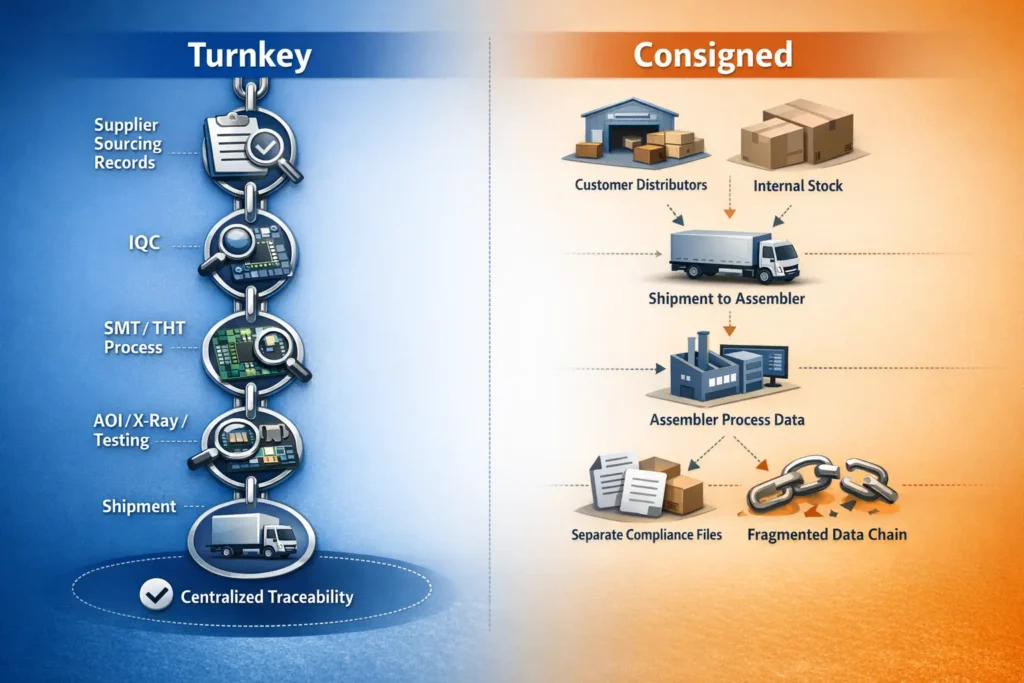 Turnkey

Supplier Sourcing Records

IQC

SMT / THT Process

AOI / X-Ray / Testing

Shipment

Centralized Traceability

Consigned

Customer Distributors

Internal Stock

Shipment to Assembler

Assembler Process Data

Separate Compliance Files

Fragmented Data Chain